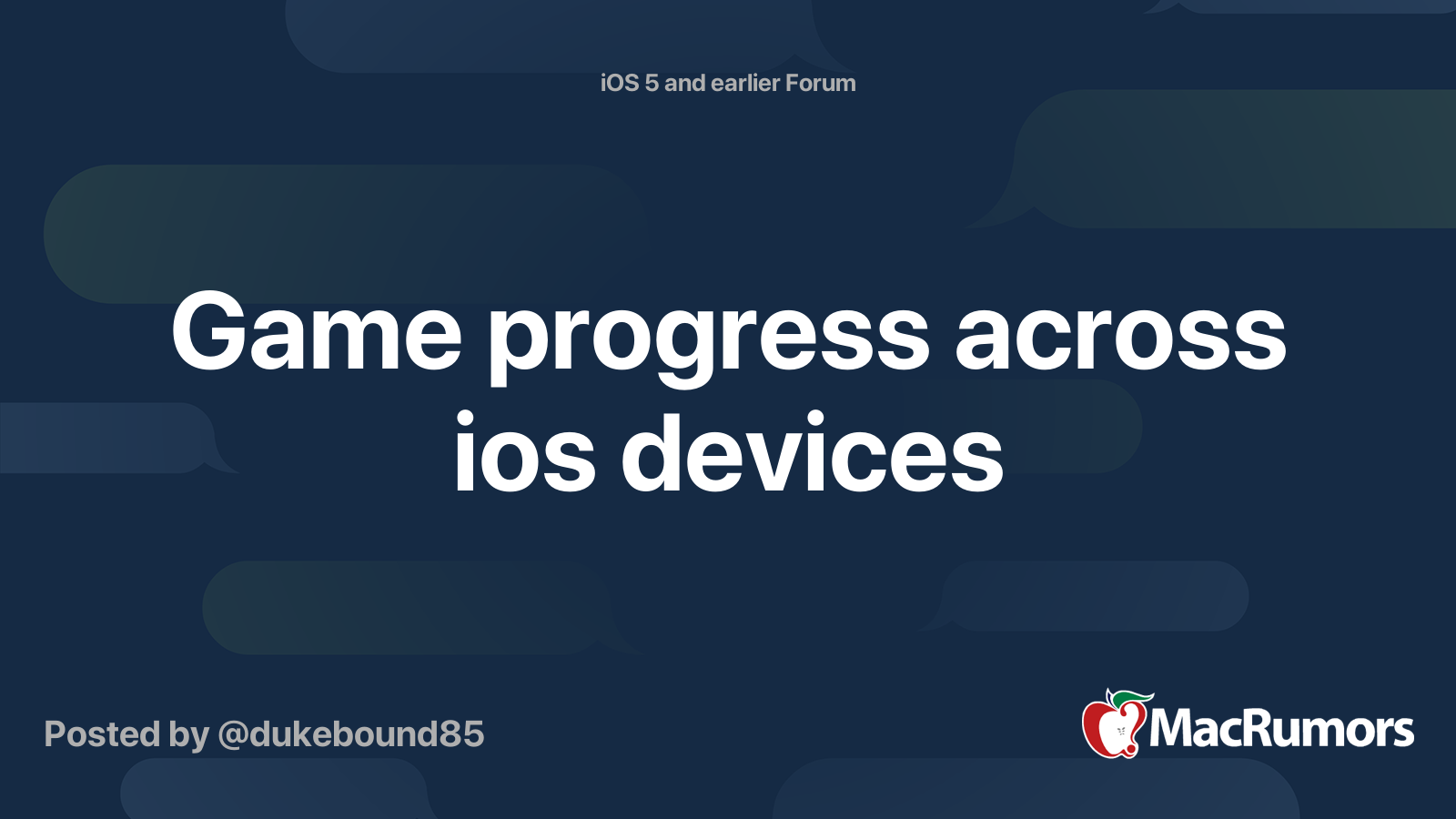 iOS 5 and earlier Forum

Game progress across ios devices

Posted by @dukebound85

MacRumors